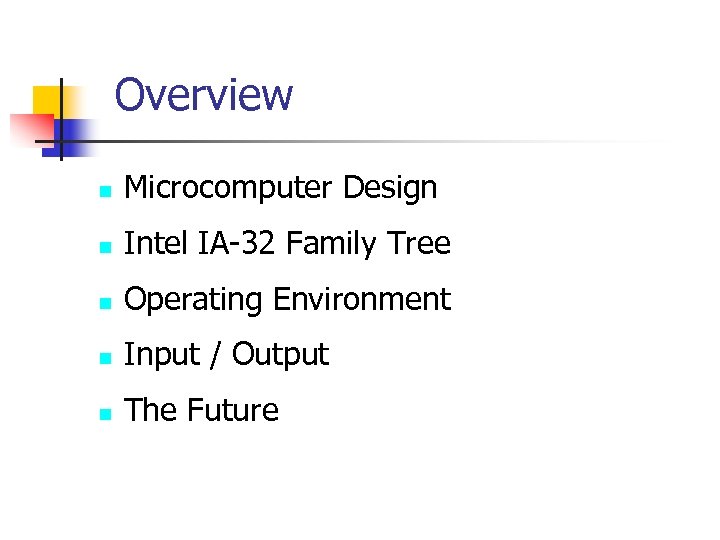 Overview

- Microcomputer Design
- Intel IA-32 Family Tree
- Operating Environment
- Input / Output
- The Future